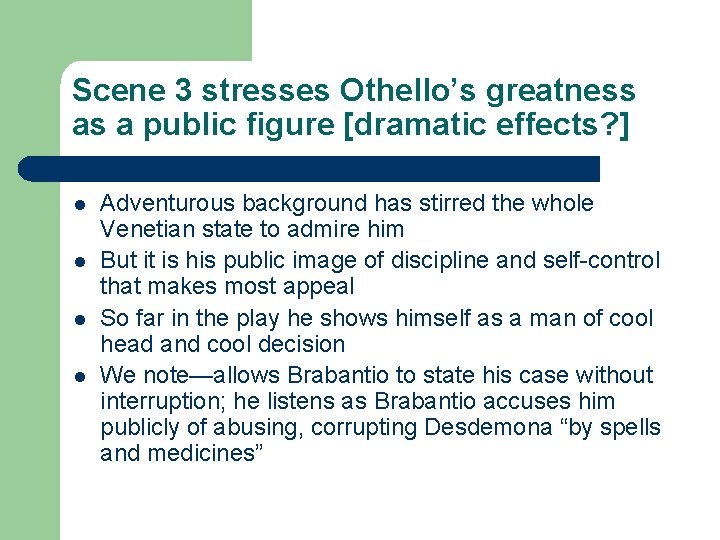 Scene 3 stresses Othello’s greatness as a public figure [dramatic effects?]

- Adventurous background has stirred the whole Venetian state to admire him
- But it is his public image of discipline and self-control that makes most appeal
- So far in the play he shows himself as a man of cool head and cool decision
- We note—allows Brabantio to state his case without interruption; he listens as Brabantio accuses him publicly of abusing, corrupting Desdemona “by spells and medicines”